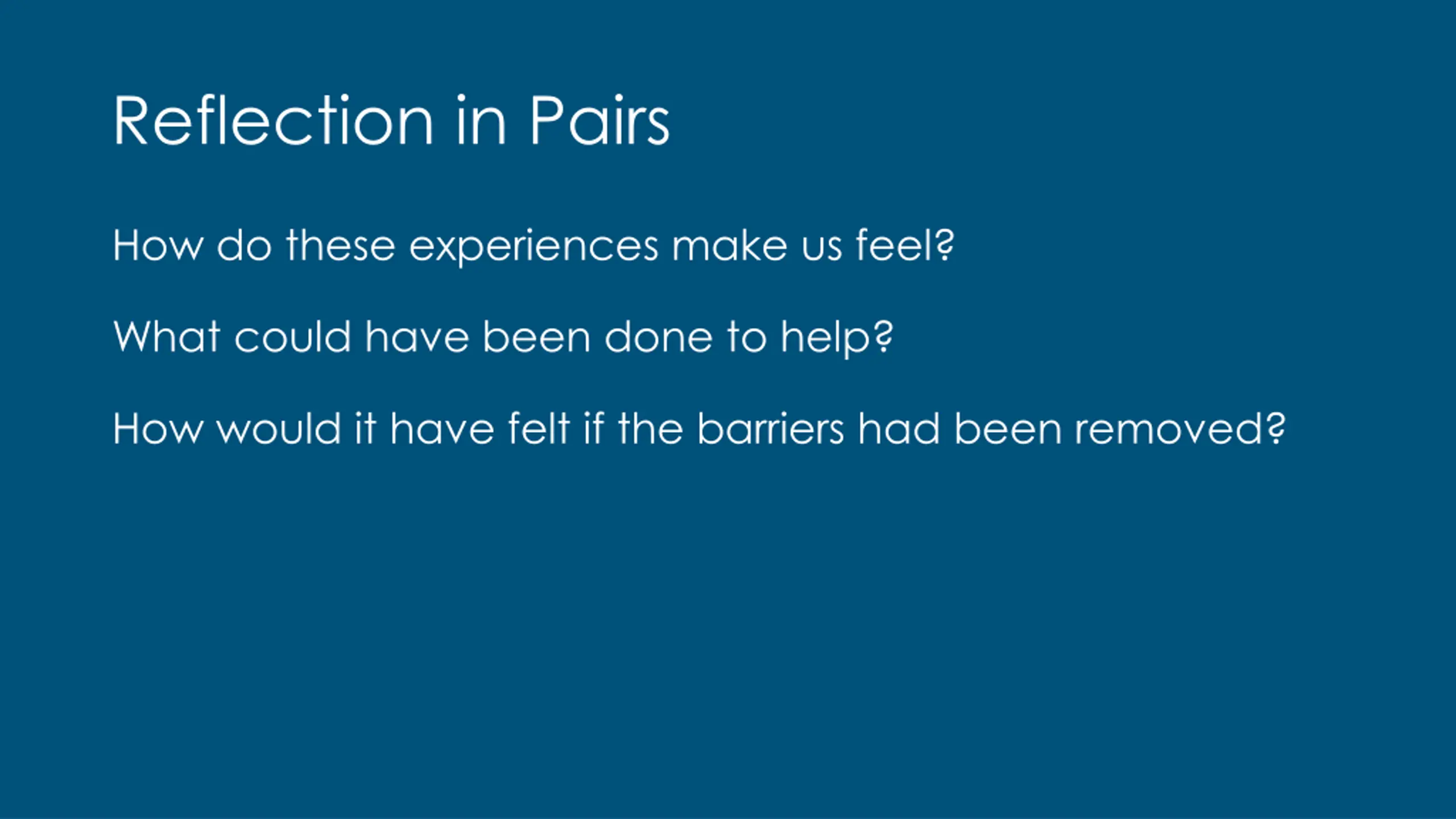 Reflection in Pairs

How do these experiences make us feel?

What could have been done to help?

How would it have felt if the barriers had been removed?